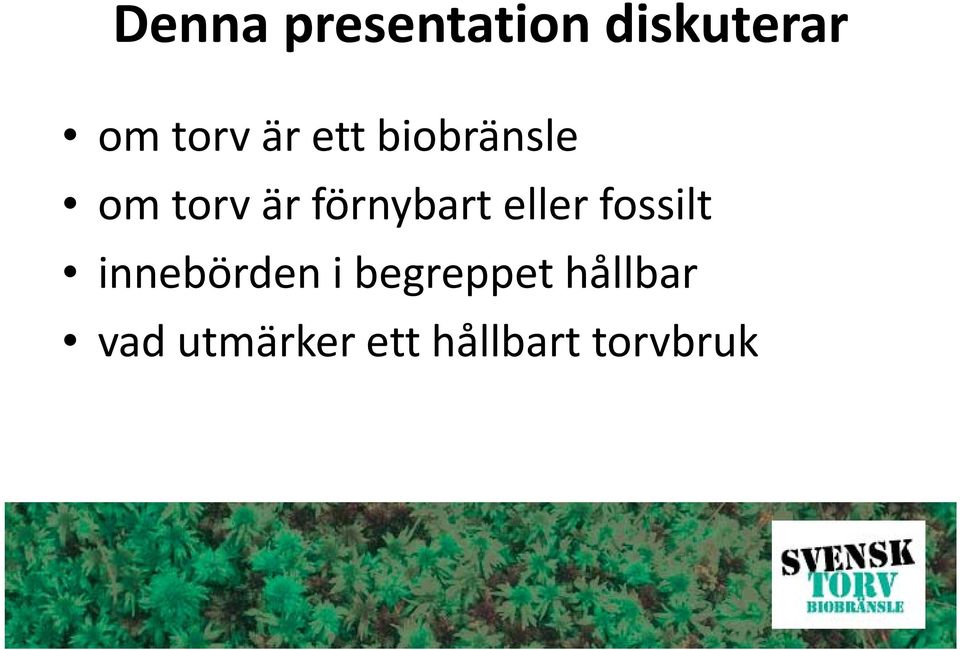 Denna presentation diskuterar

• om torv är ett biobränsle
• om torv är förnybart eller fossilt
• innebörden i begreppet hållbar
• vad utmärker ett hållbart torvbruk

SVENSK
TORV
BIOBRÄNSLE